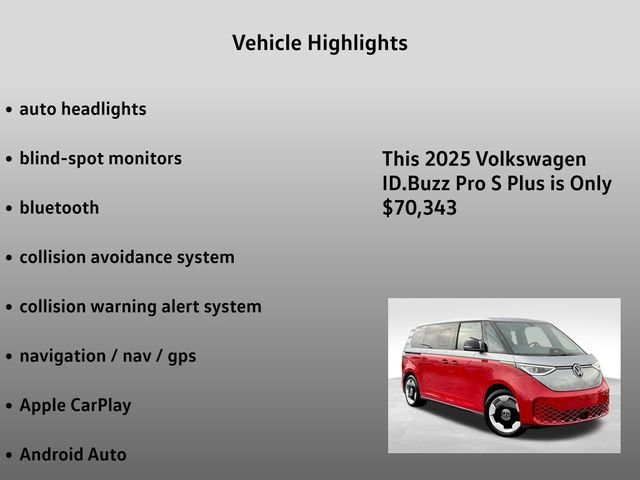 Vehicle Highlights

• auto headlights

• blind-spot monitors

• bluetooth

• collision avoidance system

• collision warning alert system

• navigation / nav / gps

• Apple CarPlay

• Android Auto

This 2025 Volkswagen ID.Buzz Pro S Plus is Only $70,343